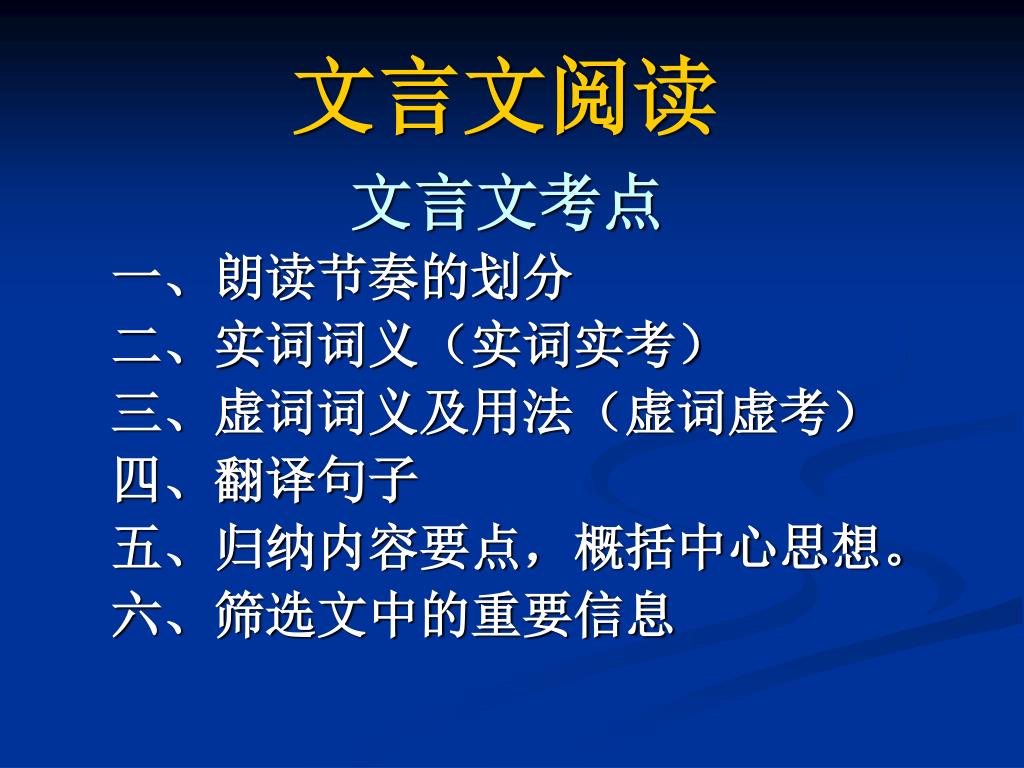 文言文阅读

文言文考点

一、朗读节奏的划分
二、实词词义（实词实考）
三、虚词词义及用法（虚词虚考）
四、翻译句子
五、归纳内容要点，概括中心思想。
六、筛选文中的重要信息